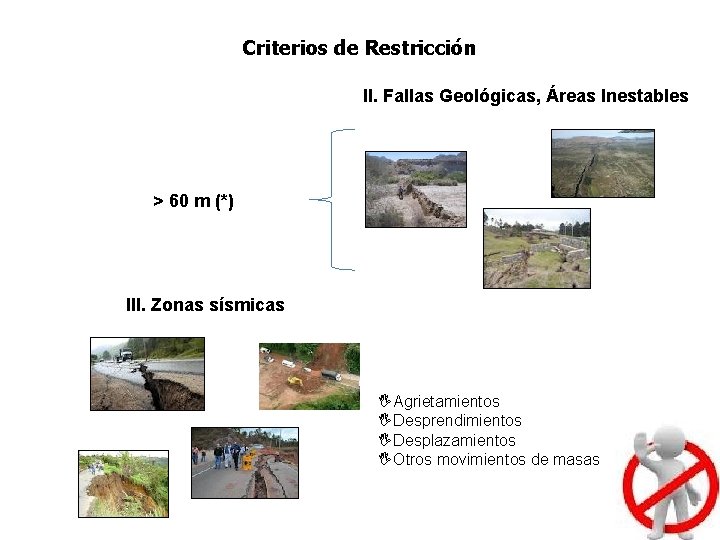 Criterios de Restricción

II. Fallas Geológicas, Áreas Inestables

> 60 m (*)

III. Zonas sísmicas

Agrietamientos
Desprendimientos
Desplazamientos
Otros movimientos de masas